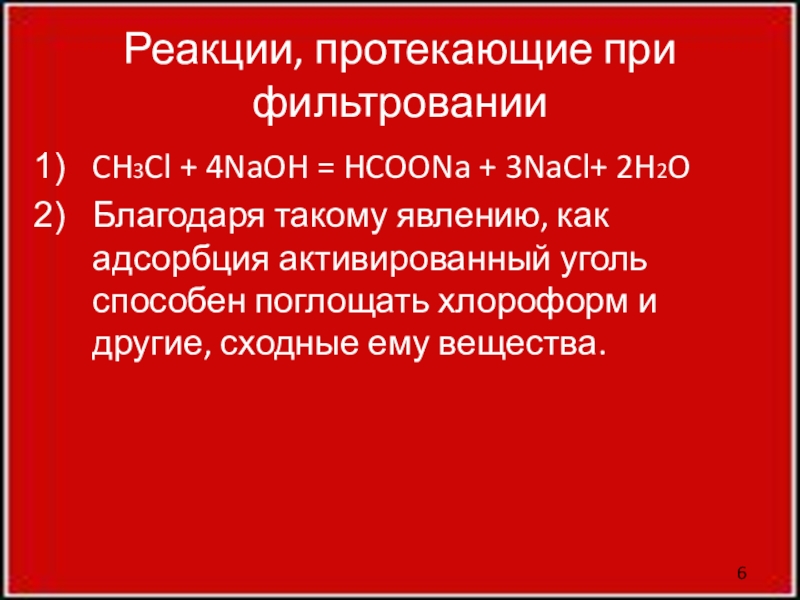 Реакции, протекающие при фильтровании

1) $CH_3Cl + 4NaOH = HCOONa + 3NaCl + 2H_2O$

2) Благодаря такому явлению, как адсорбция активированный уголь способен поглощать хлороформ и другие, сходные ему вещества.

6